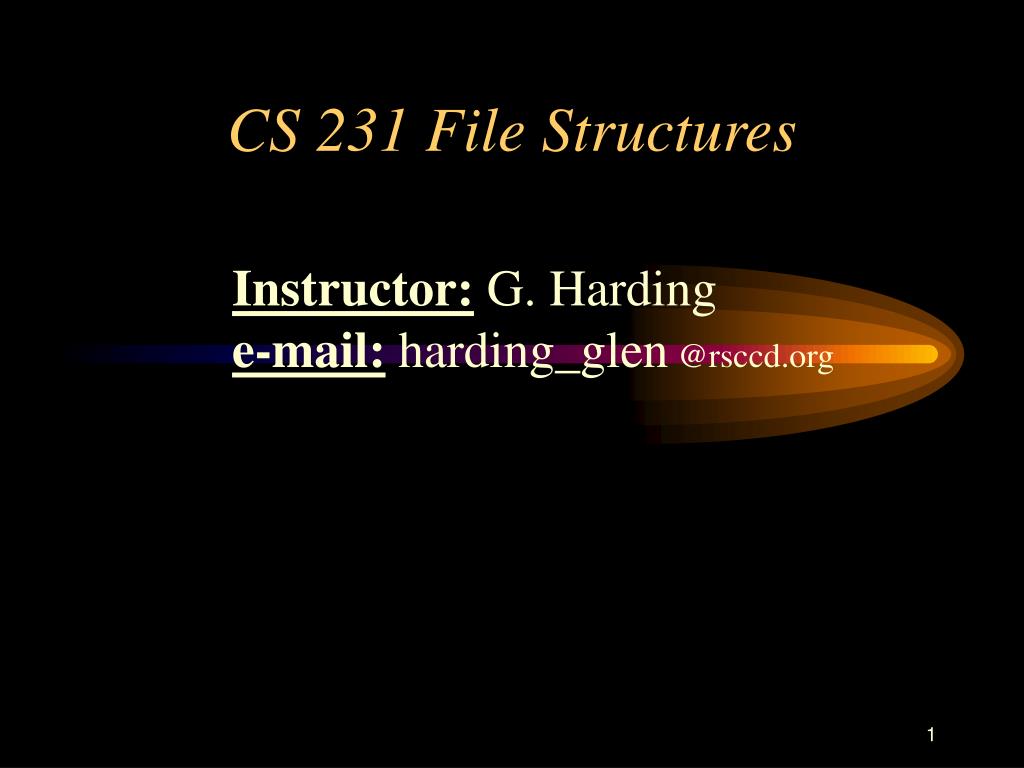 CS 231 File Structures

Instructor: G. Harding
e-mail: harding_glen @rsccd.org

1